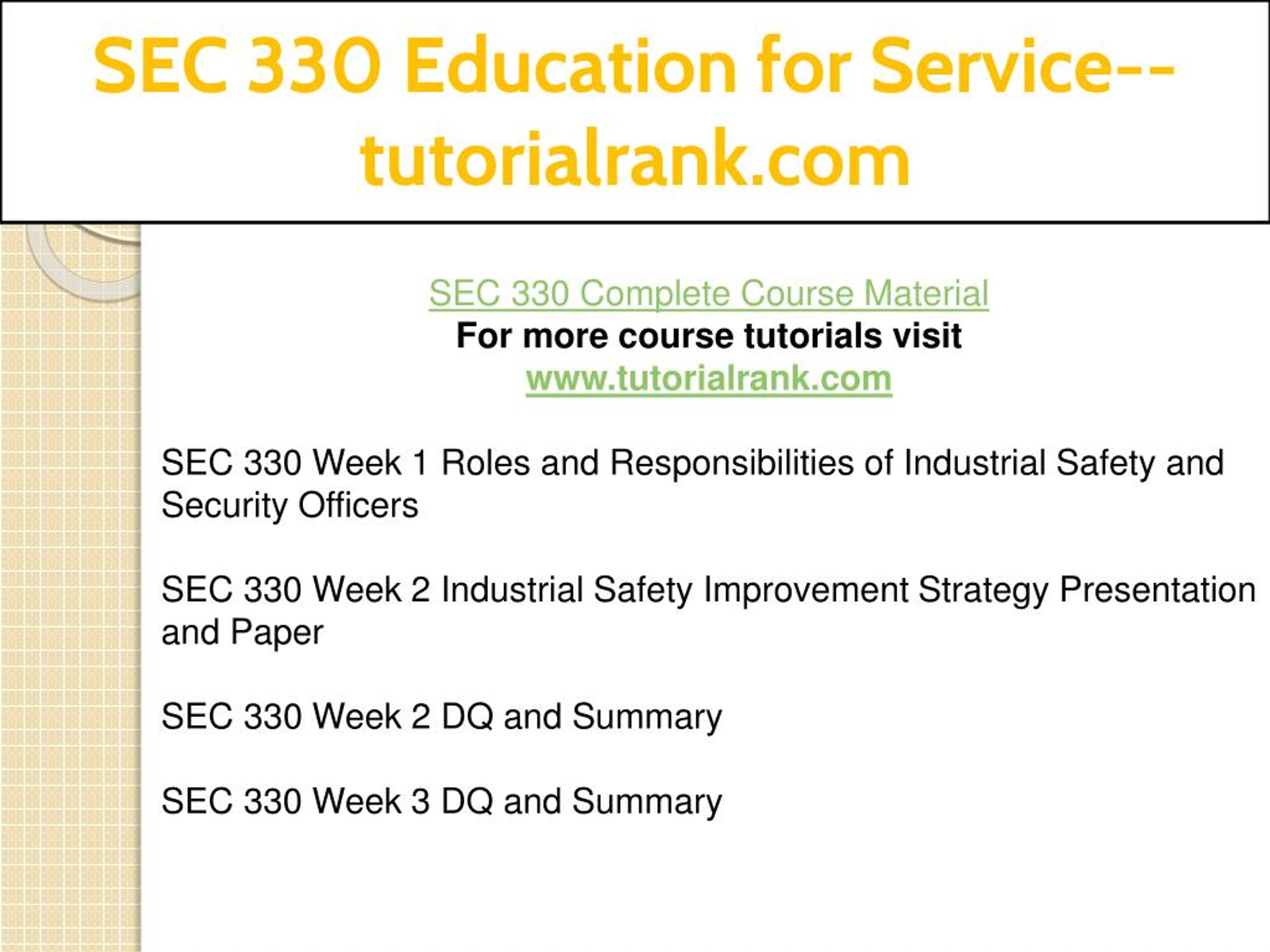 SEC 330 Education for Service--tutorialrank.com

SEC 330 Complete Course Material
For more course tutorials visit
www.tutorialrank.com

SEC 330 Week 1 Roles and Responsibilities of Industrial Safety and Security Officers

SEC 330 Week 2 Industrial Safety Improvement Strategy Presentation and Paper

SEC 330 Week 2 DQ and Summary

SEC 330 Week 3 DQ and Summary